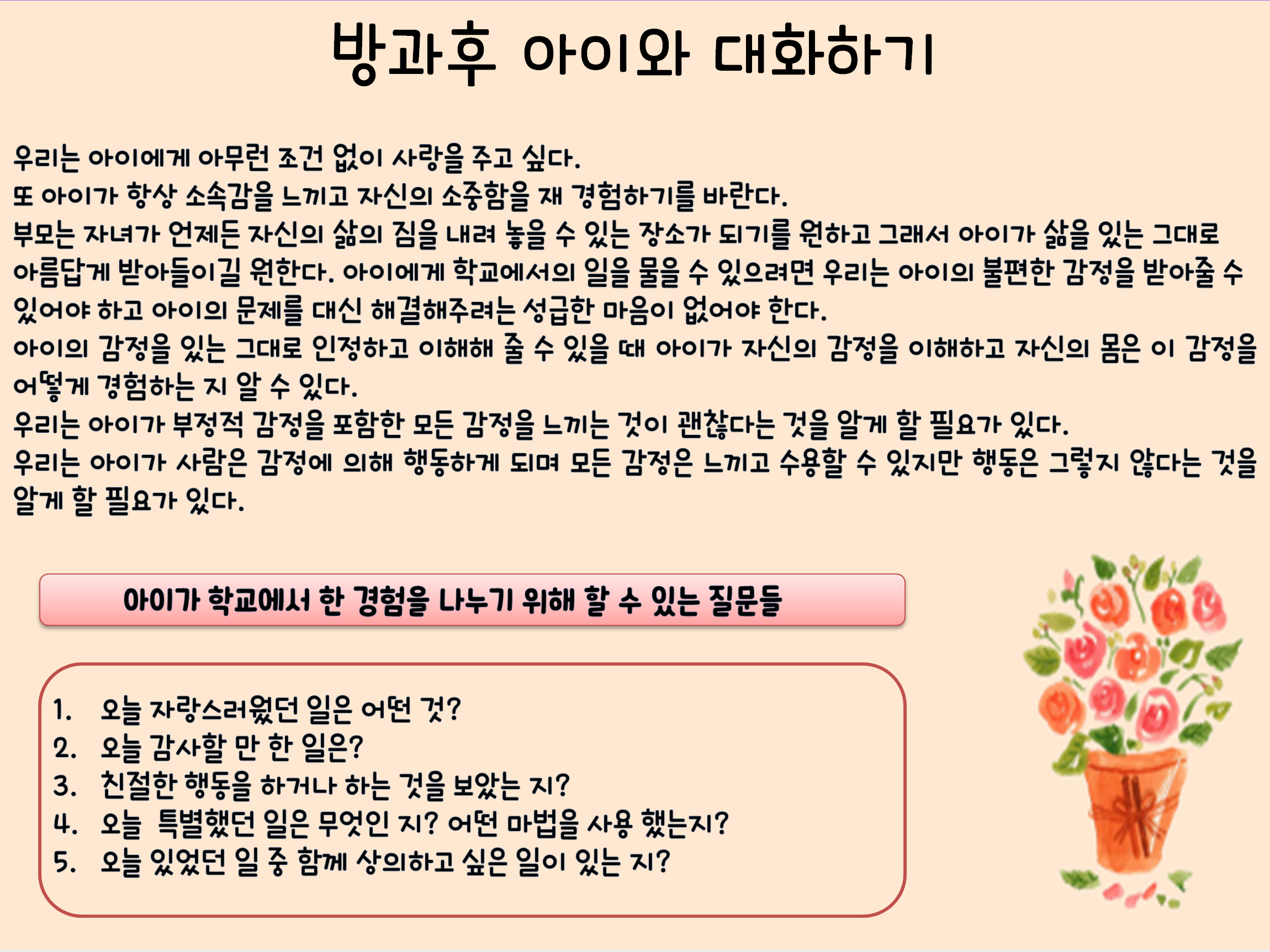 방과후 아이와 대화하기

우리는 아이에게 아무런 조건 없이 사랑을 주고 싶다.
또 아이가 항상 소속감을 느끼고 자신의 소중함을 재 경험하기를 바란다.
부모는 자녀가 언제든 자신의 삶의 짐을 내려 놓을 수 있는 장소가 되기를 원하고 그래서 아이가 삶을 있는 그대로 아름답게 받아들이길 원한다. 아이에게 학교에서의 일을 물을 수 있으려면 우리는 아이의 불편한 감정을 받아줄 수 있어야 하고 아이의 문제를 대신 해결해주려는 성급한 마음이 없어야 한다.
아이의 감정을 있는 그대로 인정하고 이해해 줄 수 있을 때 아이가 자신의 감정을 이해하고 자신의 몸은 이 감정을 어떻게 경험하는 지 알 수 있다.
우리는 아이가 부정적 감정을 포함한 모든 감정을 느끼는 것이 괜찮다는 것을 알게 할 필요가 있다.
우리는 아이가 사람은 감정에 의해 행동하게 되며 모든 감정은 느끼고 수용할 수 있지만 행동은 그렇지 않다는 것을 알게 할 필요가 있다.

아이가 학교에서 한 경험을 나누기 위해 할 수 있는 질문들

1. 오늘 자랑스러웠던 일은 어떤 것?
2. 오늘 감사할 만 한 일은?
3. 친절한 행동을 하거나 하는 것을 보았는 지?
4. 오늘 특별했던 일은 무엇인 지? 어떤 마법을 사용 했는지?
5. 오늘 있었던 일 중 함께 상의하고 싶은 일이 있는 지?